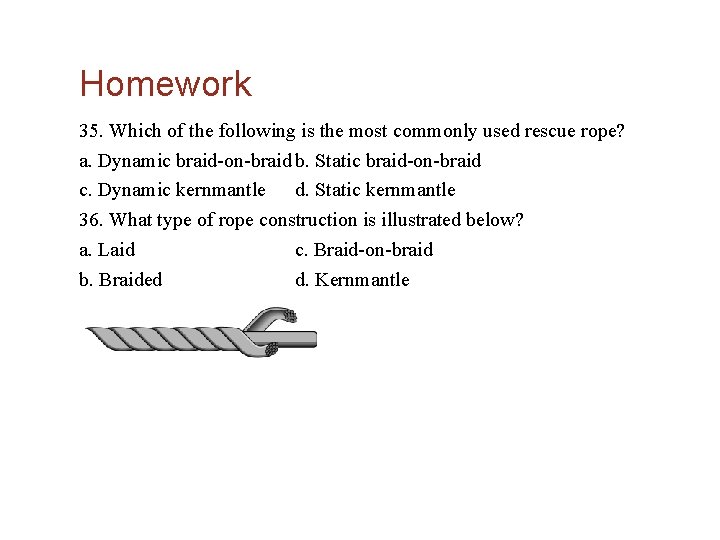 Homework

35. Which of the following is the most commonly used rescue rope?

a. Dynamic braid-on-braid b. Static braid-on-braid

c. Dynamic kernmantle d. Static kernmantle

36. What type of rope construction is illustrated below?

a. Laid c. Braid-on-braid

b. Braided d. Kernmantle